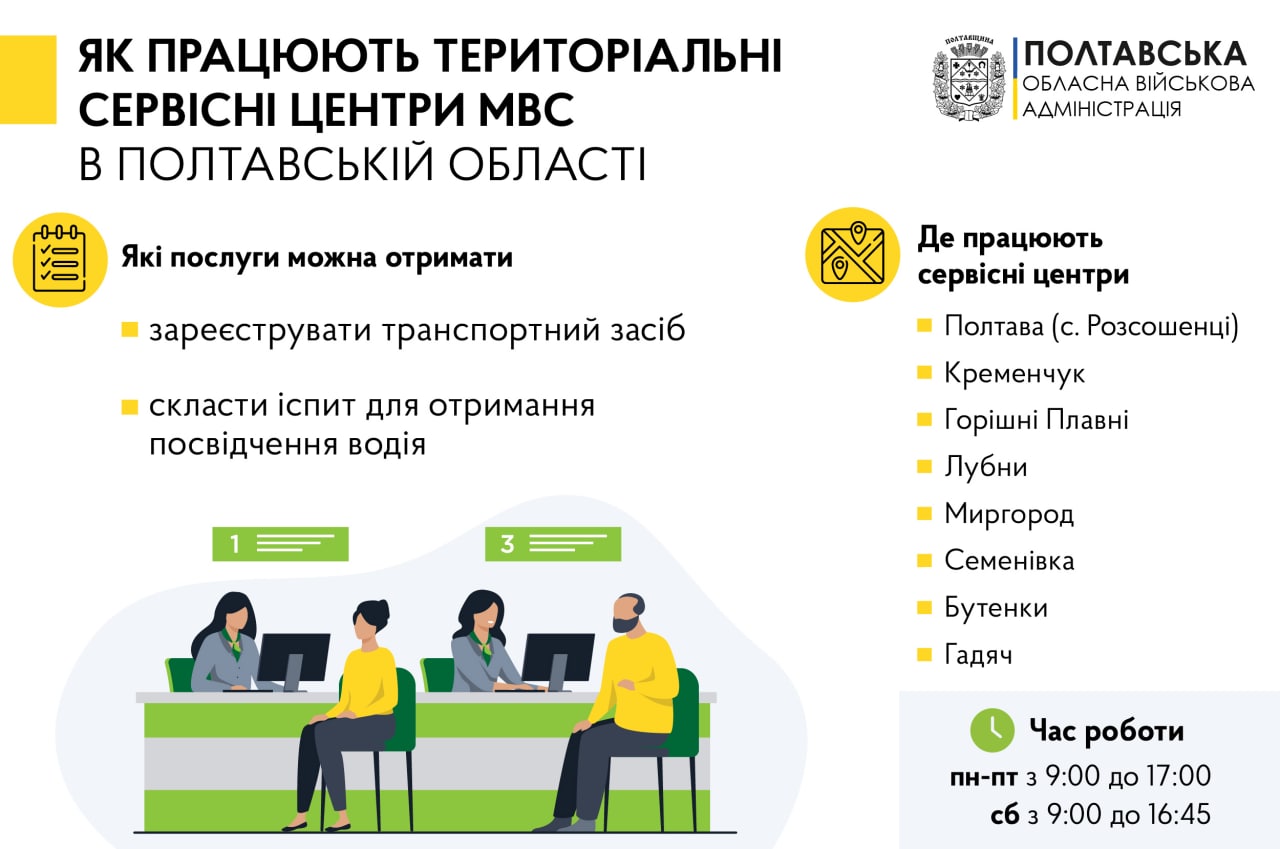 ЯК ПРАЦЮЮТЬ ТЕРИТОРІАЛЬНІ СЕРВІСНІ ЦЕНТРИ МВС
В ПОЛТАВСЬКІЙ ОБЛАСТІ

ПОЛТАВЩИНА

ПОЛТАВСЬКА
ОБЛАСНА ВІЙСЬКОВА АДМІНІСТРАЦІЯ

Які послуги можна отримати

зареєструвати транспортний засіб

скласти іспит для отримання посвідчення водія

1

3

Де працюють сервісні центри

Полтава (с. Розсошенці)

Кременчук

Горішні Плавні

Лубни

Миргород

Семенівка

Бутенки

Гадяч

Час роботи

пн-пт з 9:00 до 17:00
сб з 9:00 до 16:45